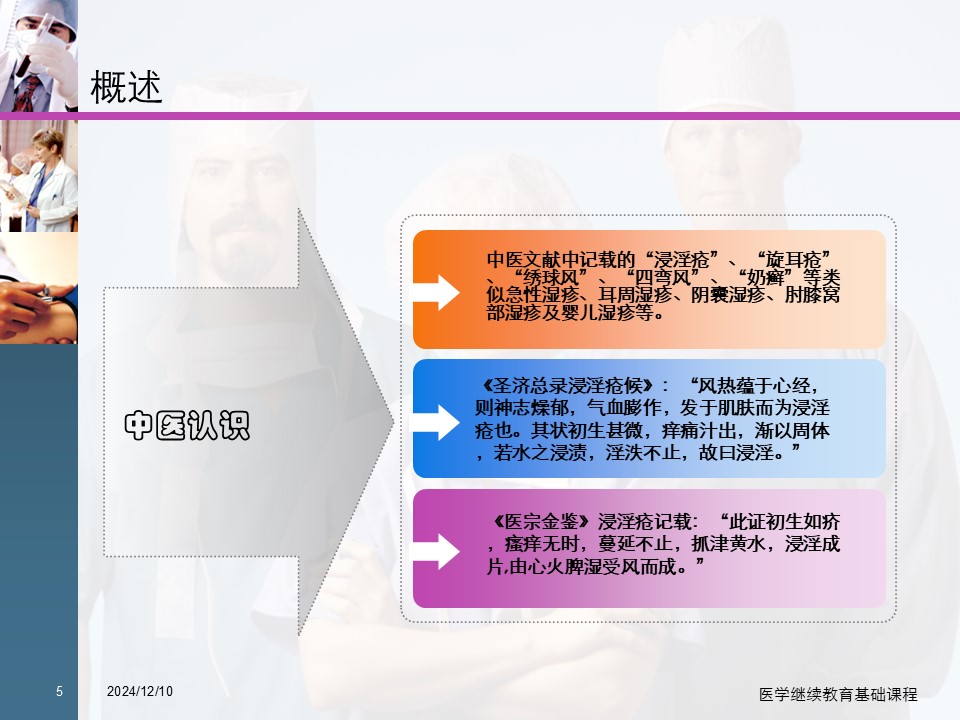 概述

中医认识

中医文献中记载的“浸淫疮”、“旋耳疮”、“绣球风”、“四弯风”、“奶癣”等类似急性湿疹、耳周湿疹、阴囊湿疹、肘膝窝部湿疹及婴儿湿疹等。

《圣济总录浸淫疮候》：“风热蕴于心经，则神志燥郁，气血膨作，发于肌肤而为浸淫疮也。其状初生甚微，痒痛汁出，渐以周体，若水之浸渍，淫泆不止，故曰浸淫。”

《医宗金鉴》浸淫疮记载：“此证初生如疥，瘙痒无时，蔓延不止，抓津黄水，浸淫成片,由心火脾湿受风而成。”

5

2024/12/10

医学继续教育基础课程